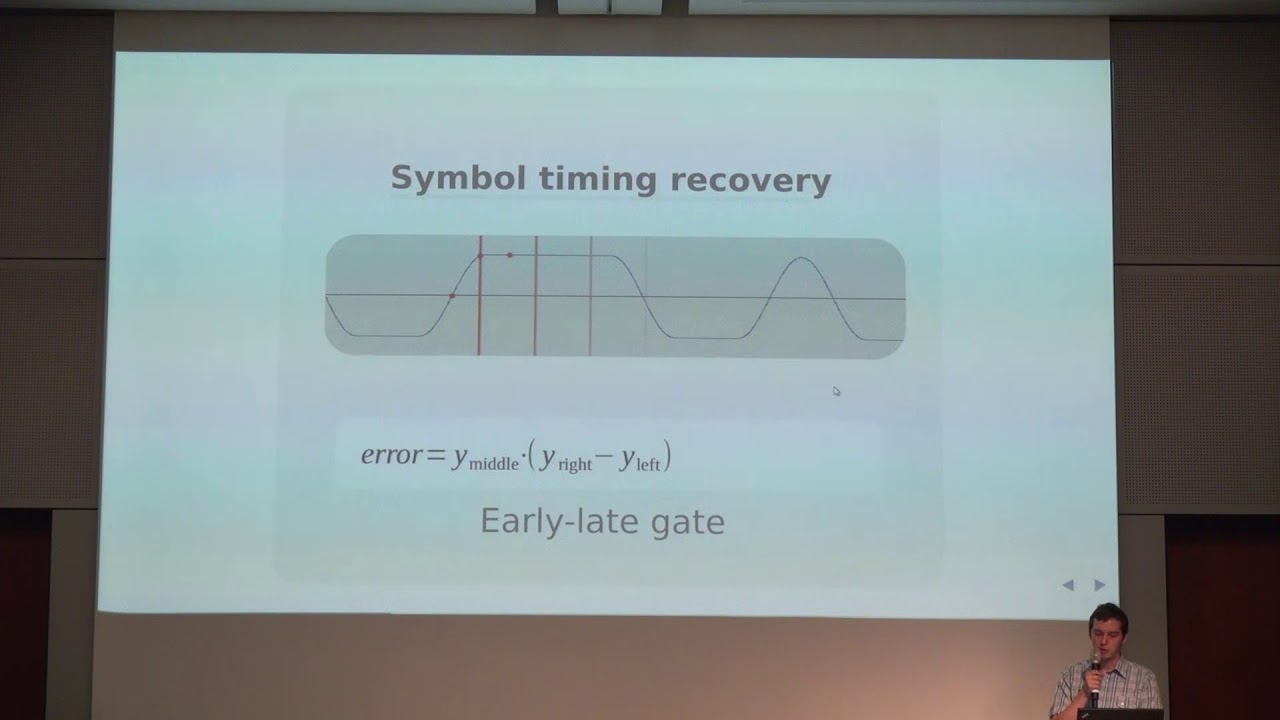 Symbol timing recovery

$error = y_{\text{middle}} \cdot (y_{\text{right}} - y_{\text{left}})$

Early-late gate